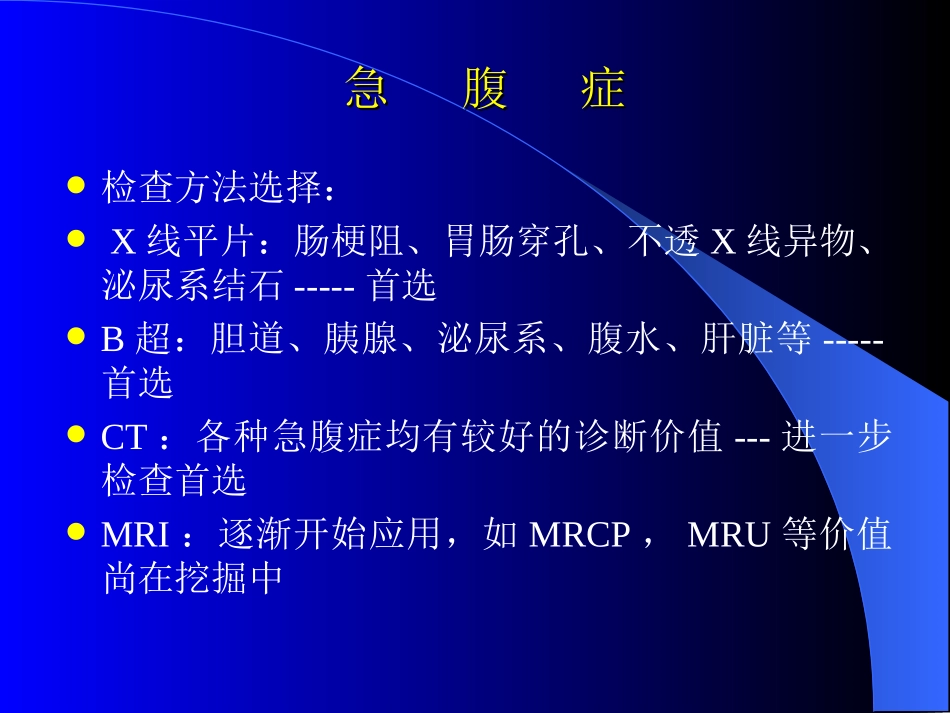 急　腹　症

- 检查方法选择：
- X 线平片：肠梗阻、胃肠穿孔、不透 X 线异物、泌尿系结石 ----- 首选
- B 超：胆道、胰腺、泌尿系、腹水、肝脏等 ----- 首选
- CT ：各种急腹症均有较好的诊断价值 --- 进一步检查首选
- MRI ：逐渐开始应用，如 MRCP ， MRU 等价值尚在挖掘中